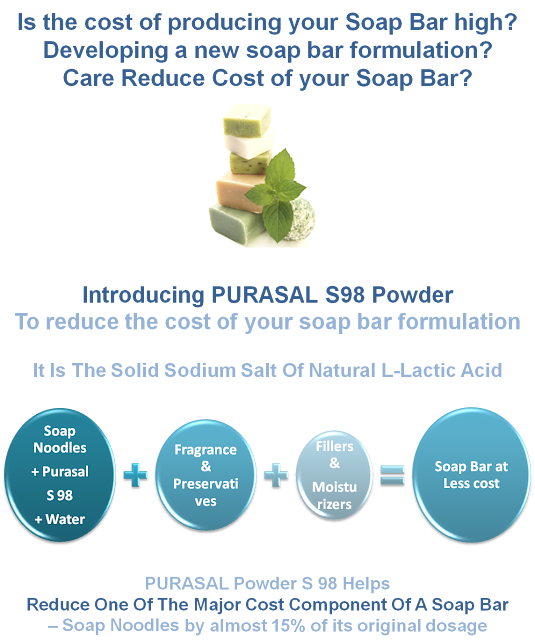 Is the cost of producing your Soap Bar high?
Developing a new soap bar formulation?
Care Reduce Cost of your Soap Bar?

Introducing PURASAL S98 Powder
To reduce the cost of your soap bar formulation

It Is The Solid Sodium Salt Of Natural L-Lactic Acid

Soap Noodles + Purasal S 98 + Water

+

Fragrance & Preservatives

+

Fillers & Moisturizers

=

Soap Bar at Less cost

PURASAL Powder S 98 Helps
Reduce One Of The Major Cost Component Of A Soap Bar
– Soap Noodles by almost 15% of its original dosage